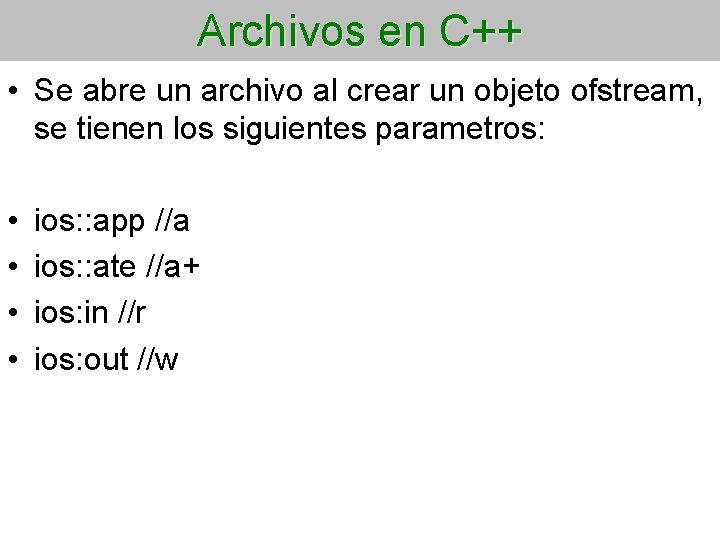 Archivos en C++

• Se abre un archivo al crear un objeto ofstream, se tienen los siguientes parametros:

• ios::app //a
• ios::ate //a+
• ios:in //r
• ios:out //w